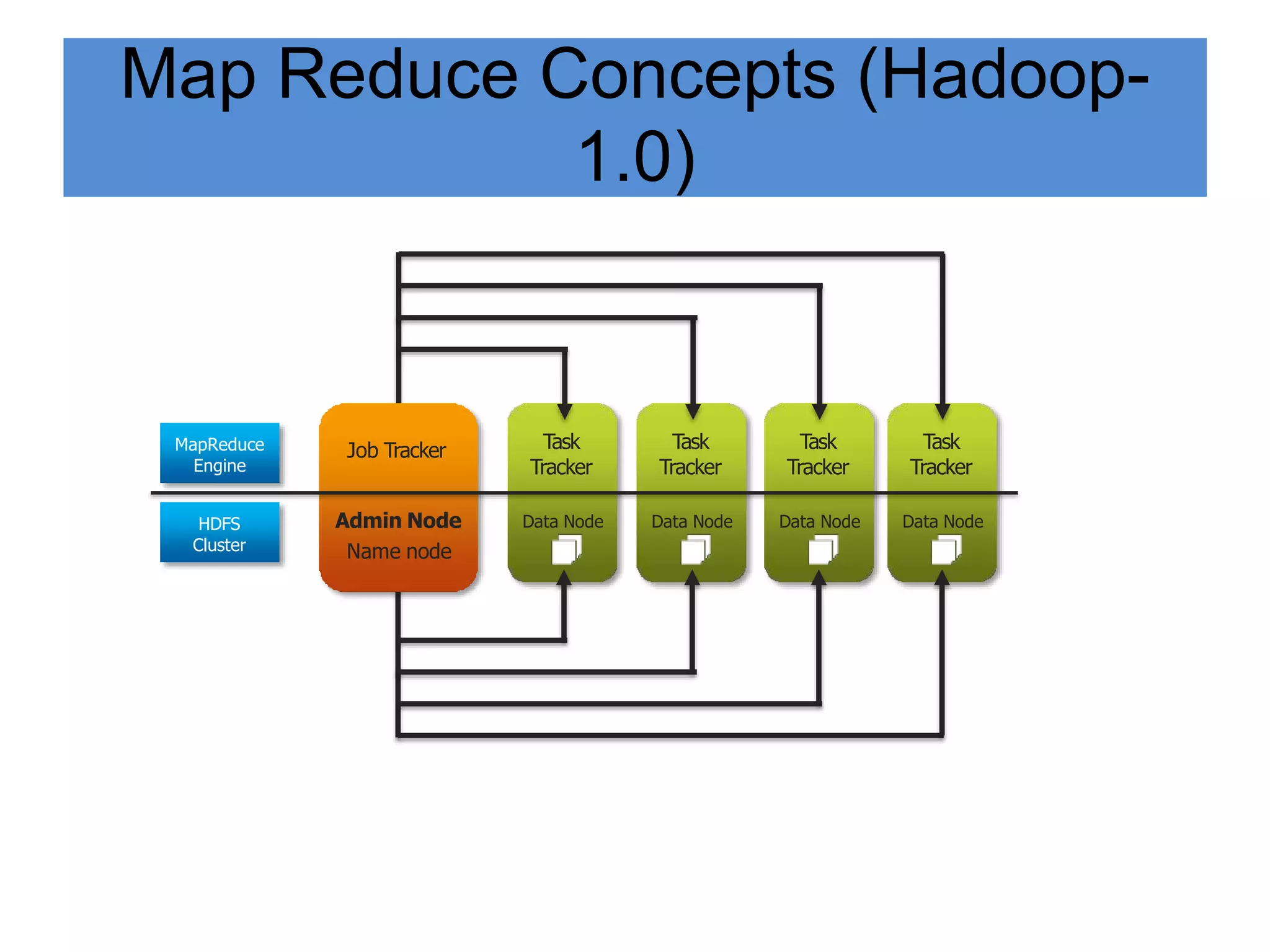 Map Reduce Concepts (Hadoop-1.0)

MapReduce Engine

HDFS Cluster

Job Tracker

Admin Node

Name node

Task Tracker

Data Node

Task Tracker

Data Node

Task Tracker

Data Node

Task Tracker

Data Node